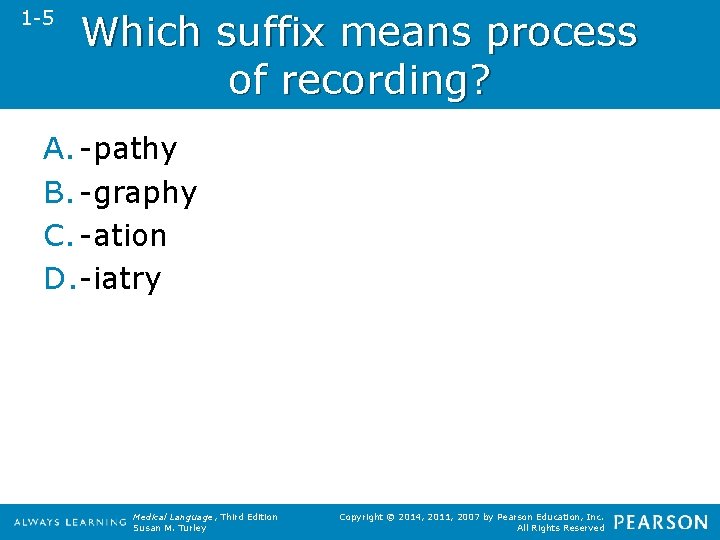 1-5

Which suffix means process of recording?

A. -pathy
B. -graphy
C. -ation
D. -iatry

ALWAYS LEARNING

Medical Language, Third Edition
Susan M. Turley

Copyright © 2014, 2011, 2007 by Pearson Education, Inc.
All Rights Reserved

PEARSON